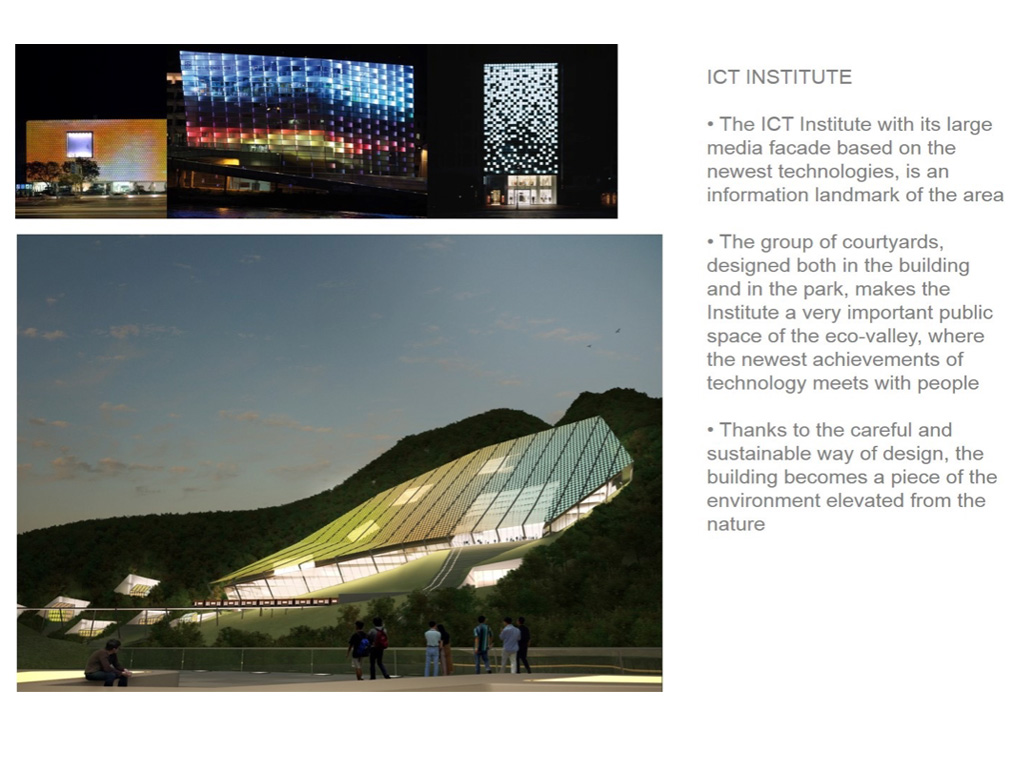 ICT INSTITUTE

• The ICT Institute with its large media facade based on the newest technologies, is an information landmark of the area

• The group of courtyards, designed both in the building and in the park, makes the Institute a very important public space of the eco-valley, where the newest achievements of technology meets with people

• Thanks to the careful and sustainable way of design, the building becomes a piece of the environment elevated from the nature